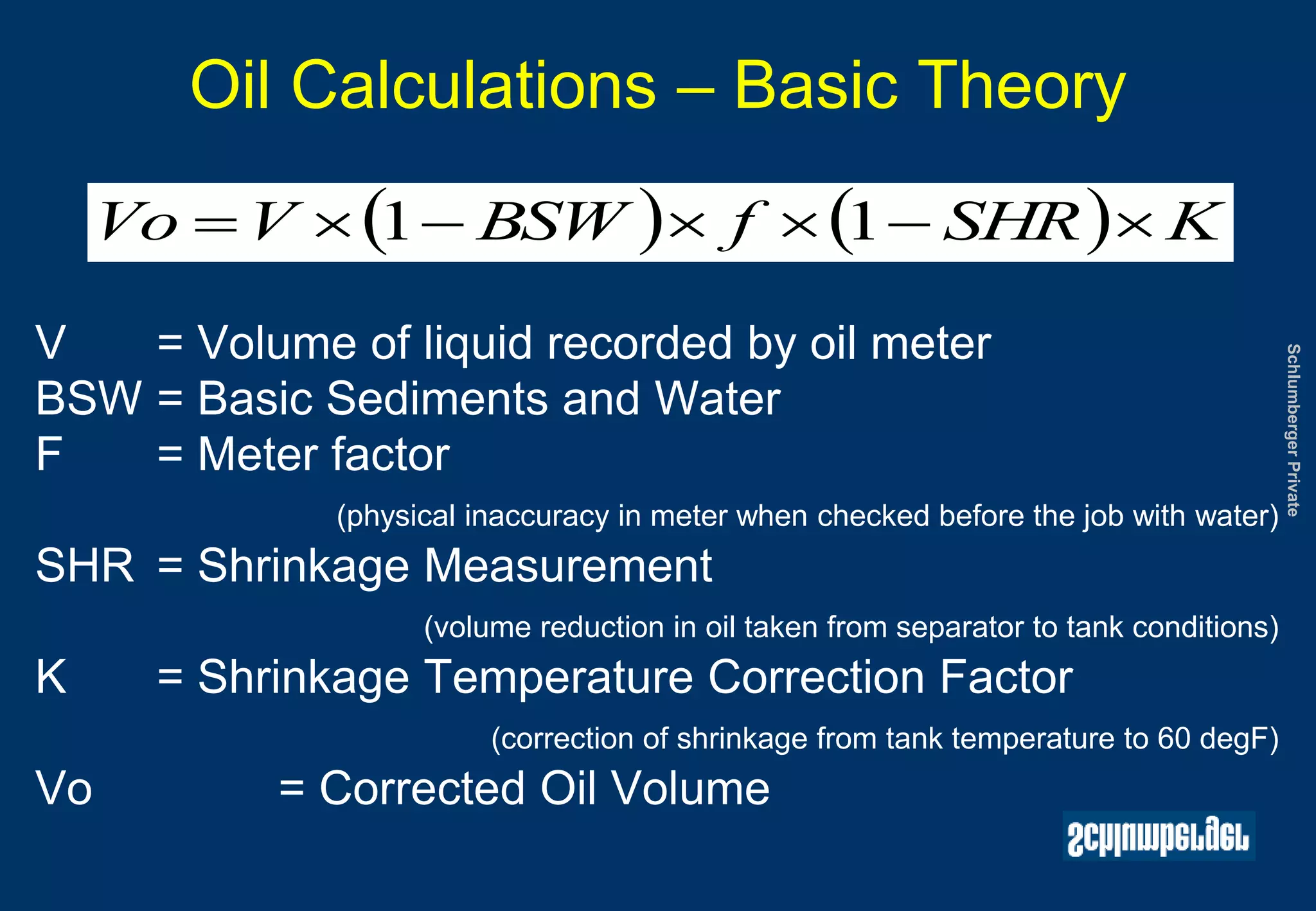 Oil Calculations – Basic Theory

$Vo = V \times (1 - BSW) \times f \times (1 - SHR) \times K$

V = Volume of liquid recorded by oil meter
BSW = Basic Sediments and Water
F = Meter factor

(physical inaccuracy in meter when checked before the job with water)

SHR = Shrinkage Measurement

(volume reduction in oil taken from separator to tank conditions)

K = Shrinkage Temperature Correction Factor

(correction of shrinkage from tank temperature to 60 degF)

Vo = Corrected Oil Volume

Schlumberger Private

Schlumberger